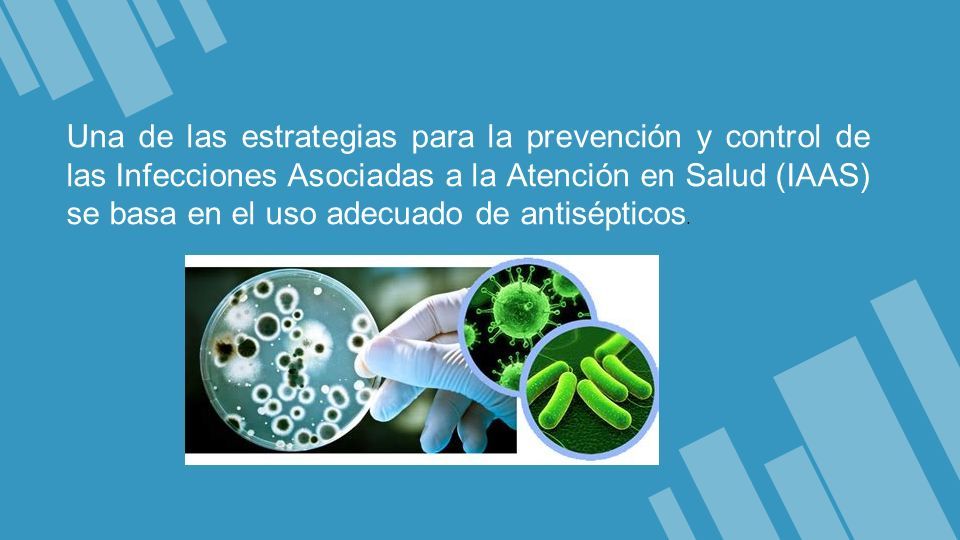 Una de las estrategias para la prevención y control de las Infecciones Asociadas a la Atención en Salud (IAAS) se basa en el uso adecuado de antisépticos.